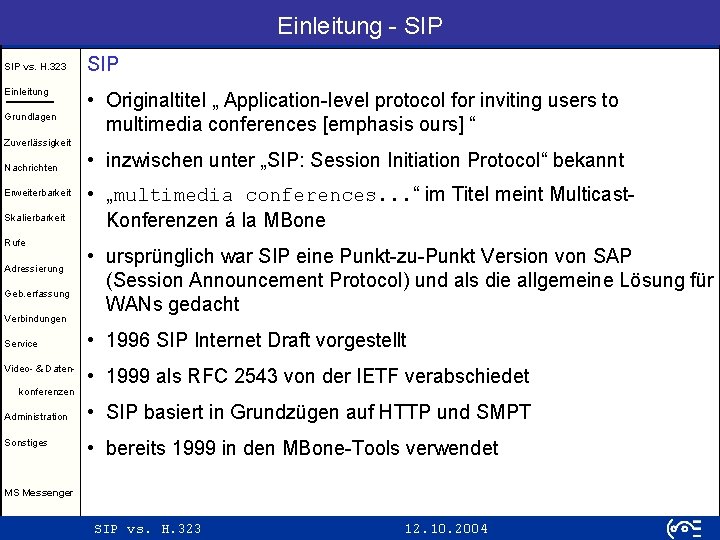 Einleitung - SIP

SIP vs. H.323
Einleitung
Grundlagen
Zuverlässigkeit
Nachrichten
Erweiterbarkeit
Skalierbarkeit
Rufe
Adressierung
Geb.erfassung
Verbindungen
Service
Video- & Datenkonferenzen
Administration
Sonstiges
MS Messenger

SIP

• Originaltitel „ Application-level protocol for inviting users to multimedia conferences [emphasis ours] “

• inzwischen unter „SIP: Session Initiation Protocol“ bekannt

• „multimedia conferences...“ im Titel meint Multicast-Konferenzen á la MBone

• ursprünglich war SIP eine Punkt-zu-Punkt Version von SAP (Session Announcement Protocol) und als die allgemeine Lösung für WANs gedacht

• 1996 SIP Internet Draft vorgestellt

• 1999 als RFC 2543 von der IETF verabschiedet

• SIP basiert in Grundzügen auf HTTP und SMPT

• bereits 1999 in den MBone-Tools verwendet

SIP vs. H.323
12.10.2004